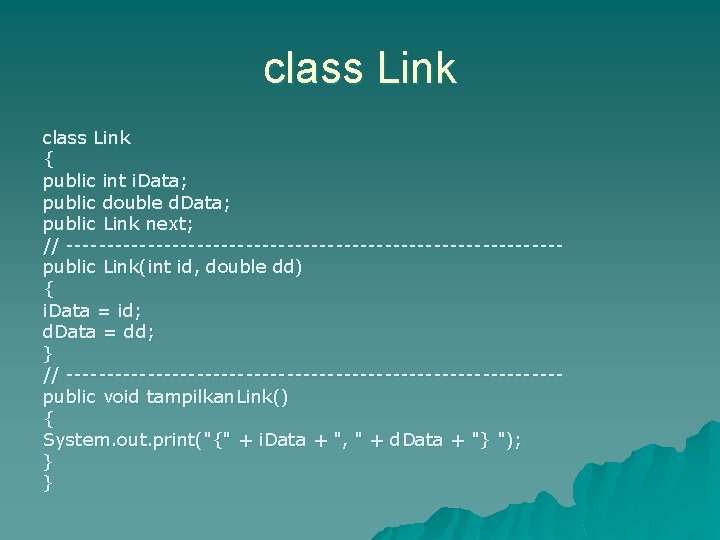 class Link

class Link
{
public int iData;
public double dData;
public Link next;
// ----------------------------------------------------------
public Link(int id, double dd)
{
iData = id;
dData = dd;
}
// ----------------------------------------------------------
public void tampilkanLink()
{
System.out.print("{" + iData + ", " + dData + "} ");
}
}